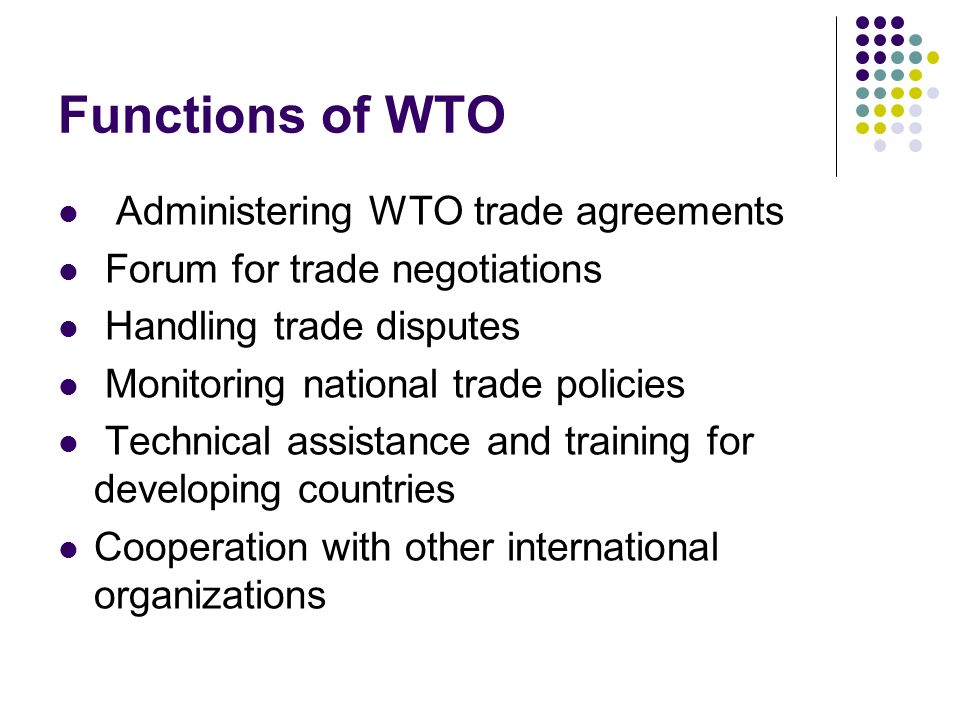 Functions of WTO

- Administering WTO trade agreements
- Forum for trade negotiations
- Handling trade disputes
- Monitoring national trade policies
- Technical assistance and training for developing countries
- Cooperation with other international organizations